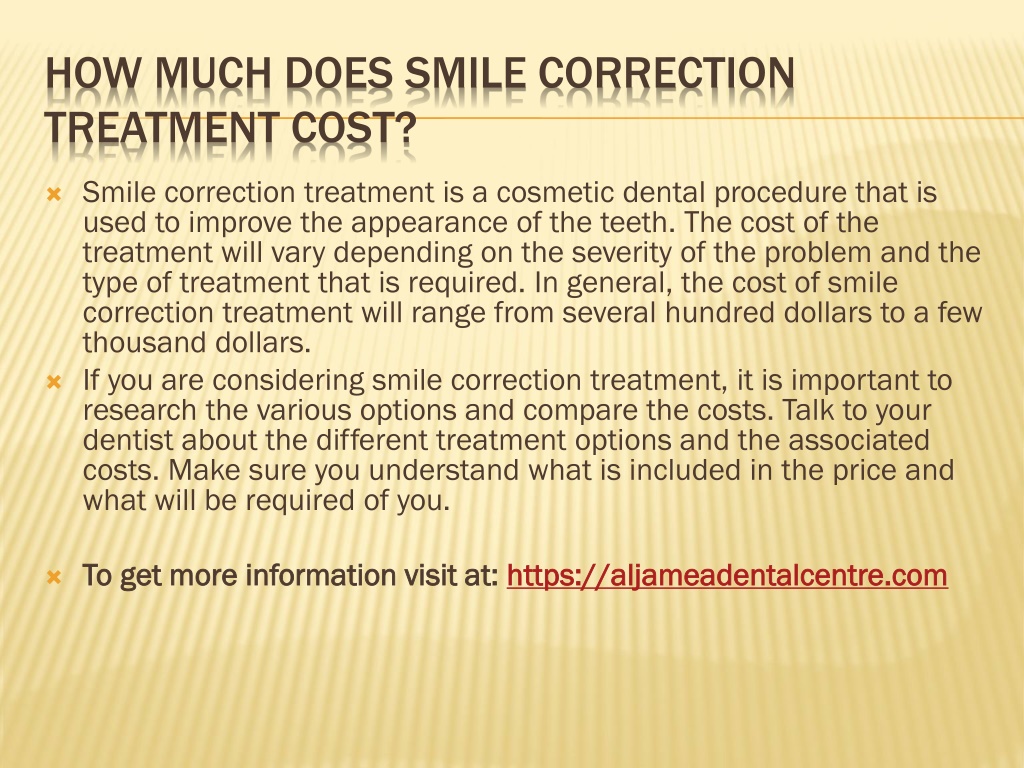 HOW MUCH DOES SMILE CORRECTION TREATMENT COST?

Smile correction treatment is a cosmetic dental procedure that is used to improve the appearance of the teeth. The cost of the treatment will vary depending on the severity of the problem and the type of treatment that is required. In general, the cost of smile correction treatment will range from several hundred dollars to a few thousand dollars.

If you are considering smile correction treatment, it is important to research the various options and compare the costs. Talk to your dentist about the different treatment options and the associated costs. Make sure you understand what is included in the price and what will be required of you.

To get more information visit at: https://aljameadentalcentre.com